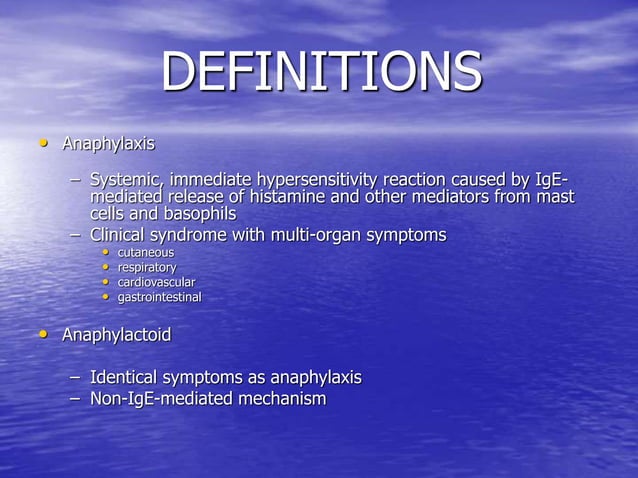 DEFINITIONS

• Anaphylaxis

– Systemic, immediate hypersensitivity reaction caused by IgE-mediated release of histamine and other mediators from mast cells and basophils
– Clinical syndrome with multi-organ symptoms
• cutaneous
• respiratory
• cardiovascular
• gastrointestinal

• Anaphylactoid

– Identical symptoms as anaphylaxis
– Non-IgE-mediated mechanism